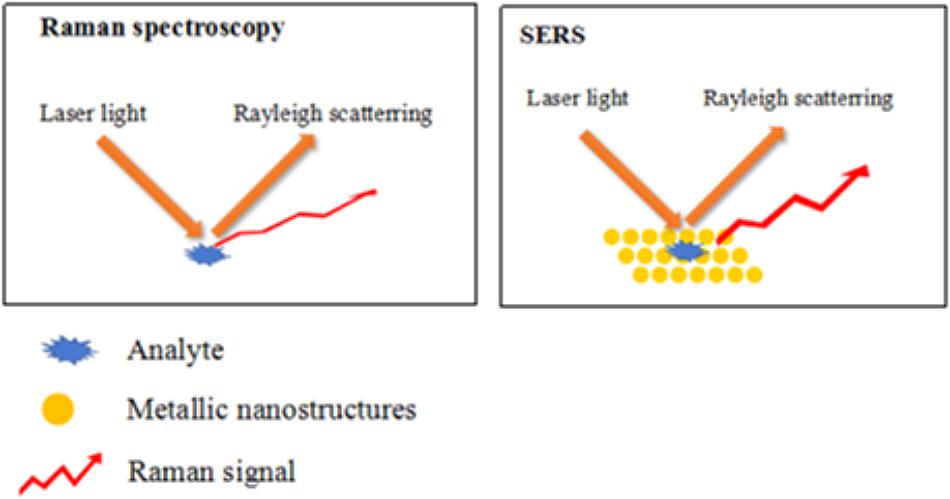 Raman spectroscopy

Laser light

Rayleigh scatterring

SERS

Laser light

Rayleigh scatterring

Analyte

Metallic nanostructures

Raman signal